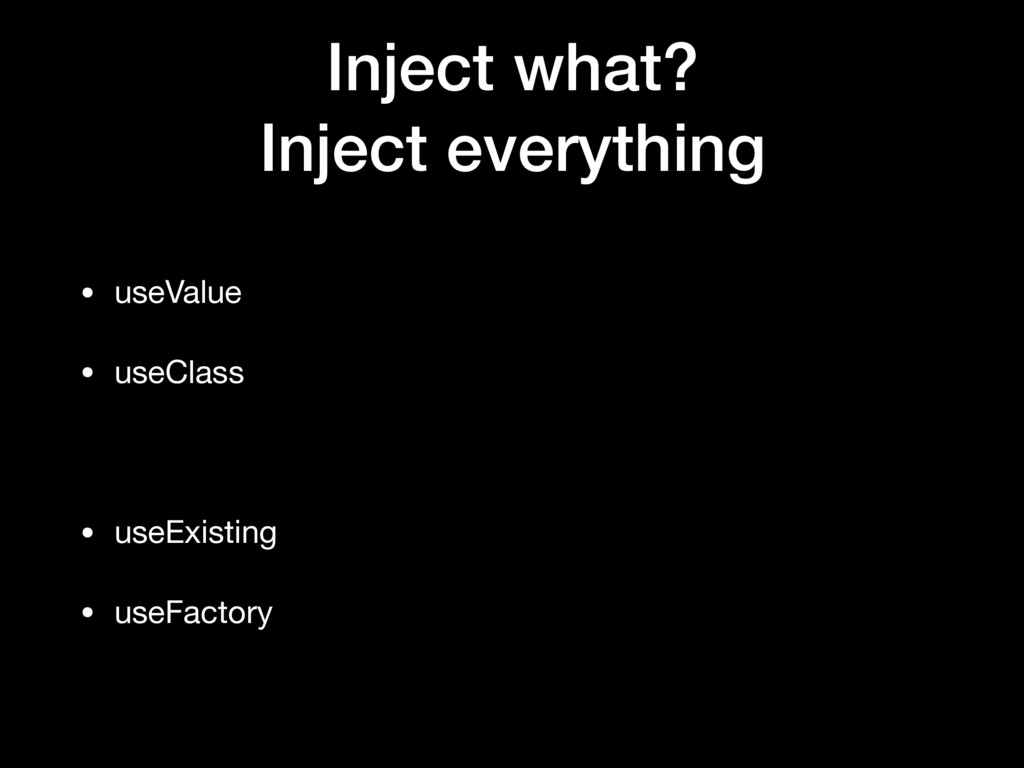 Inject what?
Inject everything

• useValue

• useClass

• useExisting

• useFactory